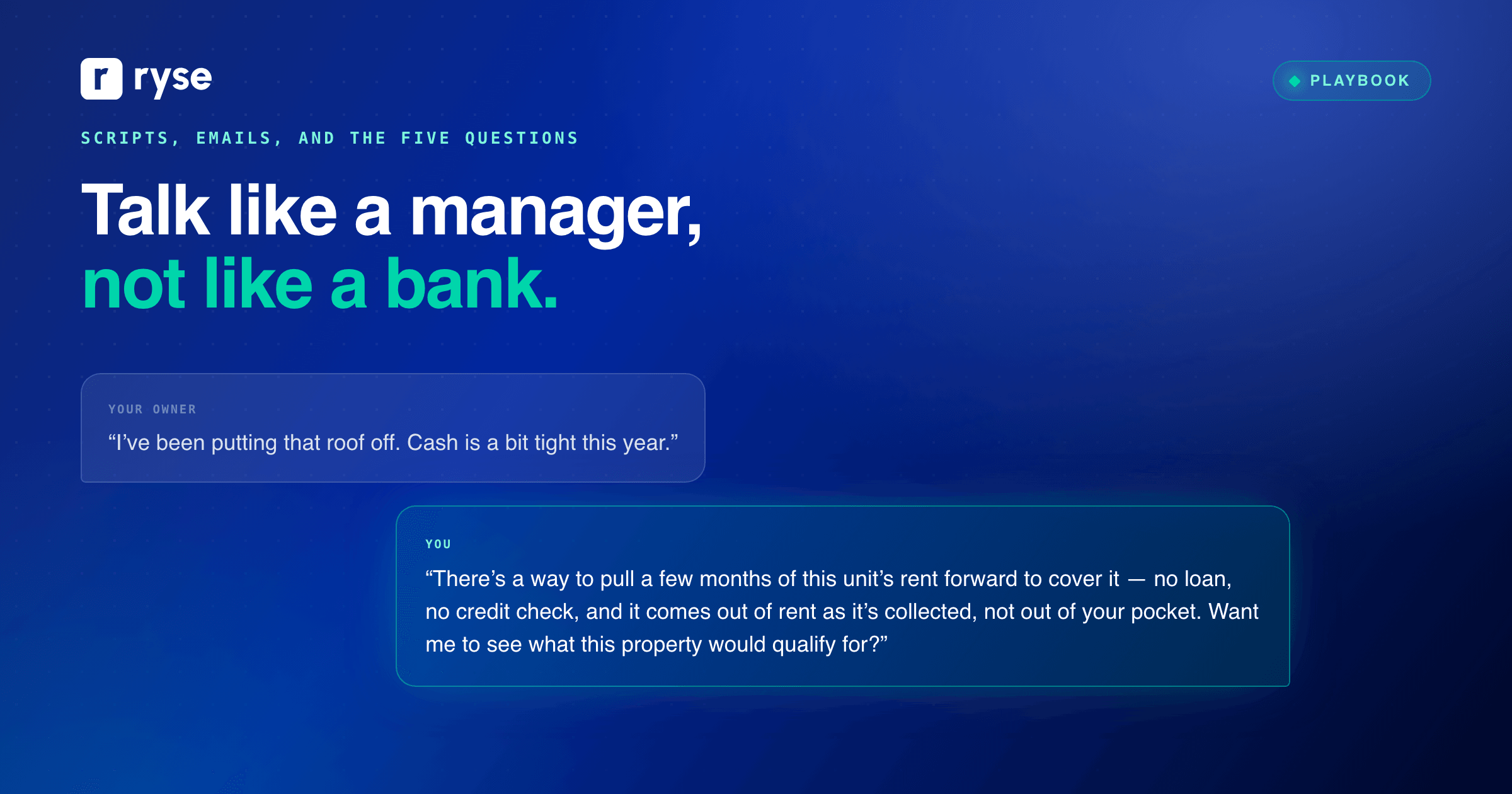 r ryse

PLAYBOOK

SCRIPTS, EMAILS, AND THE FIVE QUESTIONS

Talk like a manager, not like a bank.

YOUR OWNER

“I’ve been putting that roof off. Cash is a bit tight this year.”

YOU

“There’s a way to pull a few months of this unit’s rent forward to cover it — no loan, no credit check, and it comes out of rent as it’s collected, not out of your pocket. Want me to see what this property would qualify for?”